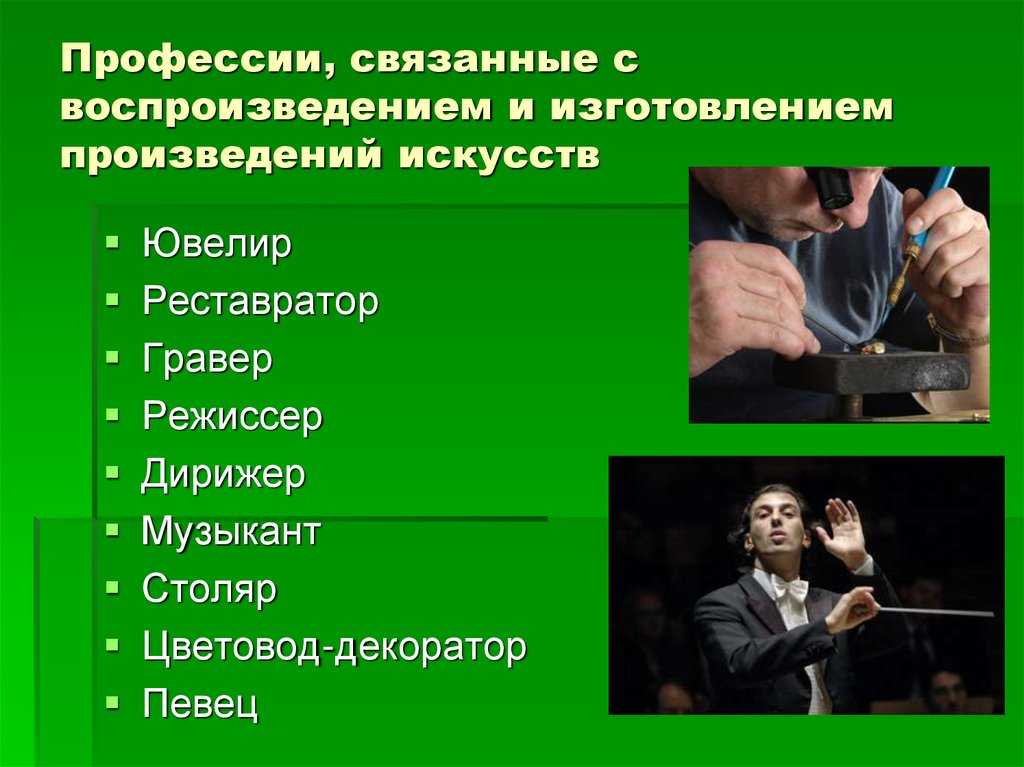 Профессии, связанные с воспроизведением и изготовлением произведений искусств

▪ Ювелир
▪ Реставратор
▪ Гравер
▪ Режиссер
▪ Дирижер
▪ Музыкант
▪ Столяр
▪ Цветовод-декоратор
▪ Певец